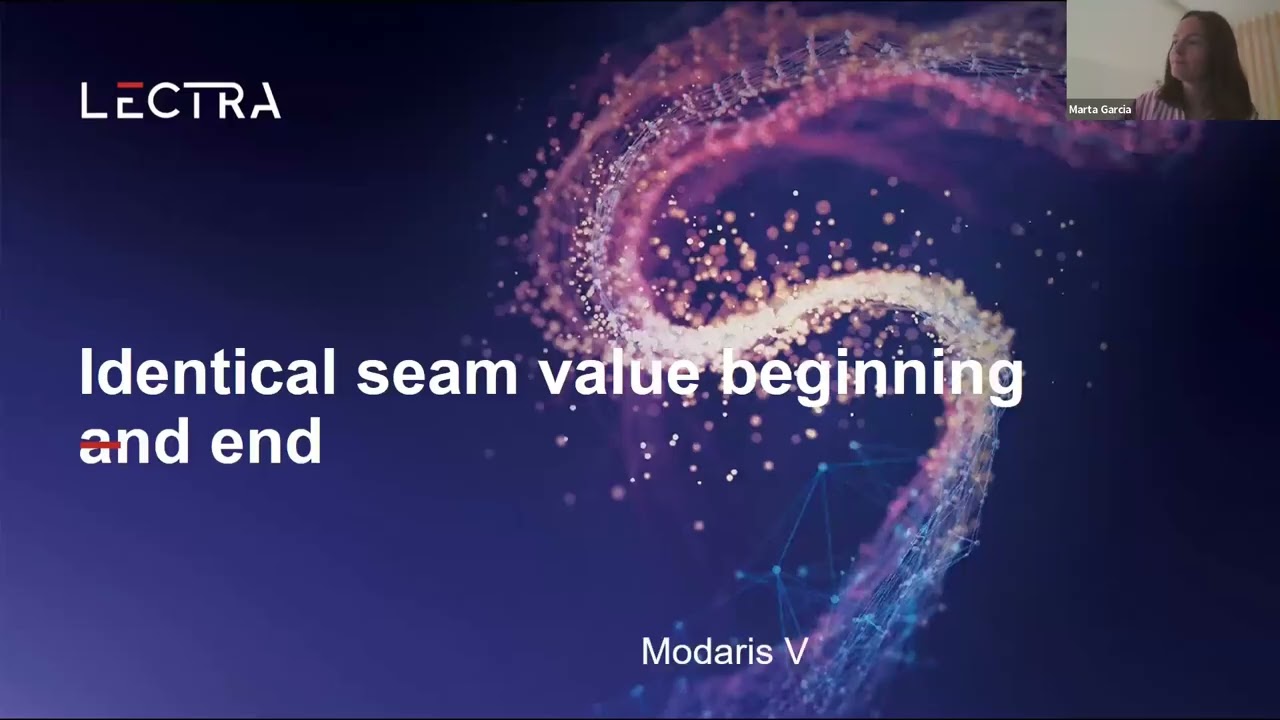 LECTRA

Marta Garcia

Identical seam value beginning and end

Modaris V